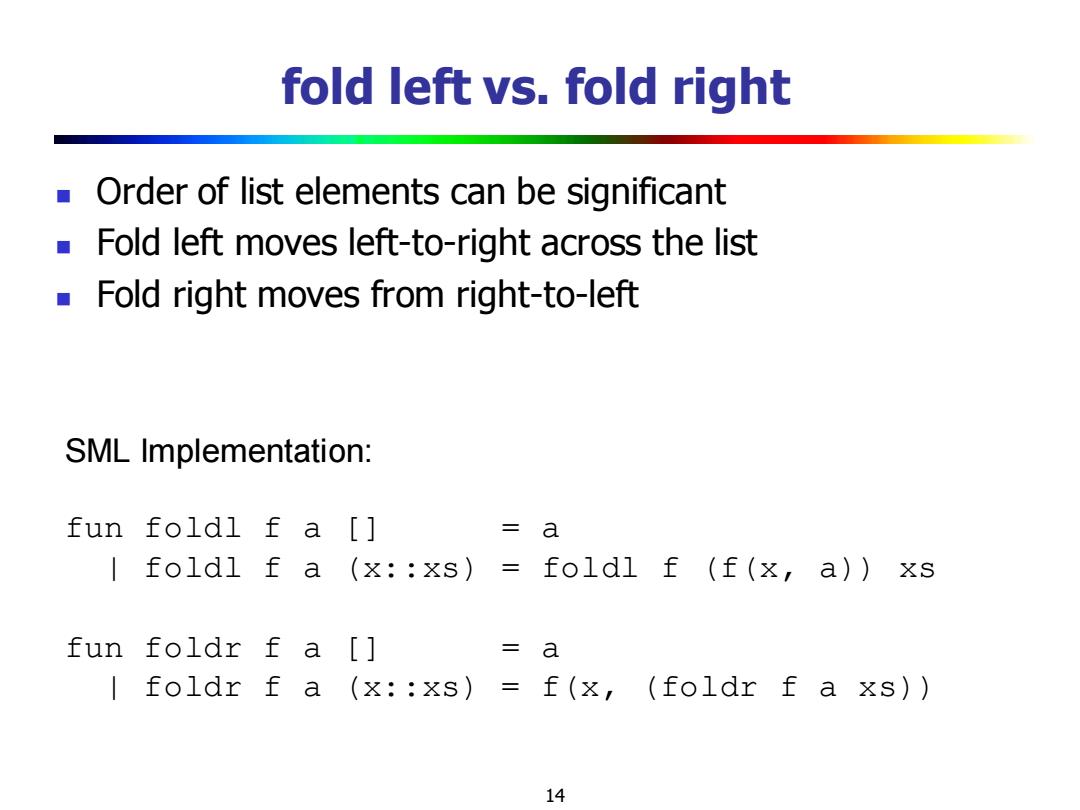 fold left vs. fold right

- Order of list elements can be significant
- Fold left moves left-to-right across the list
- Fold right moves from right-to-left

SML Implementation:

fun foldl f a []       = a
  | foldl f a (x::xs) = foldl f (f(x, a)) xs

fun foldr f a []       = a
  | foldr f a (x::xs) = f(x, (foldr f a xs))

14